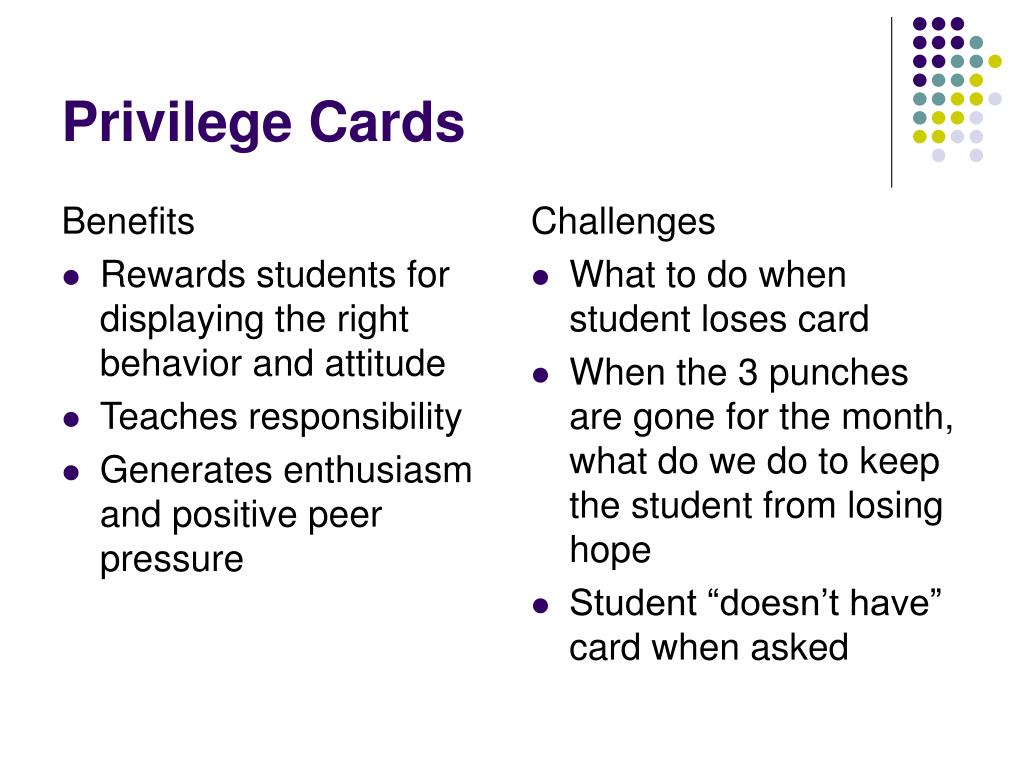 Privilege Cards

Benefits

- Rewards students for displaying the right behavior and attitude
- Teaches responsibility
- Generates enthusiasm and positive peer pressure

Challenges

- What to do when student loses card
- When the 3 punches are gone for the month, what do we do to keep the student from losing hope
- Student “doesn’t have” card when asked